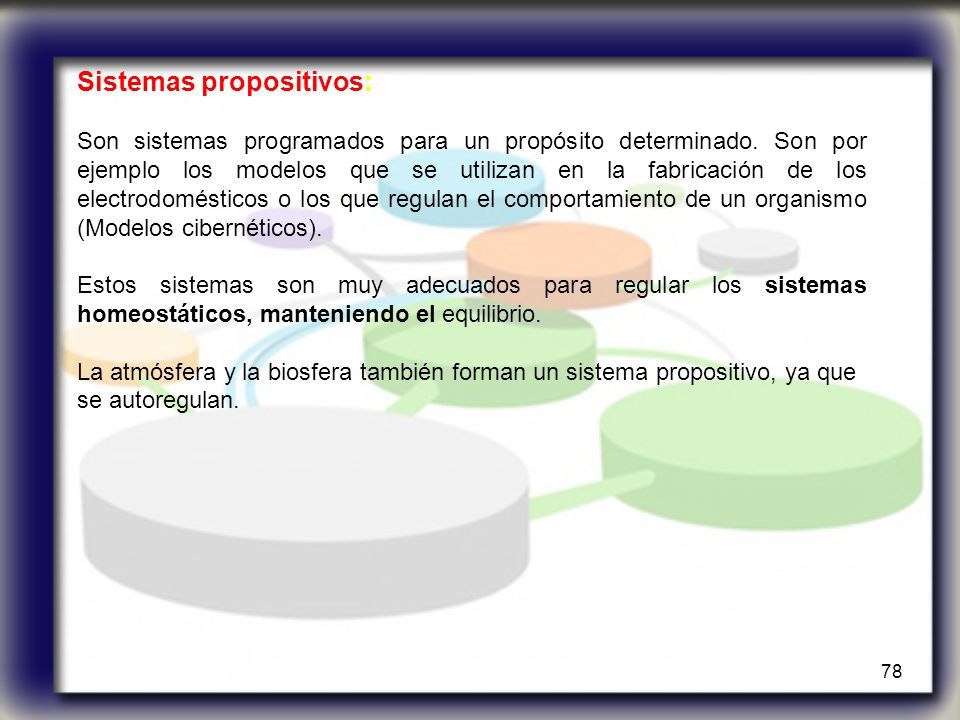 Sistemas propositivos:

Son sistemas programados para un propósito determinado. Son por ejemplo los modelos que se utilizan en la fabricación de los electrodomésticos o los que regulan el comportamiento de un organismo (Modelos cibernéticos).

Estos sistemas son muy adecuados para regular los sistemas homeostáticos, manteniendo el equilibrio.

La atmósfera y la biosfera también forman un sistema propositivo, ya que se autoregulan.

78